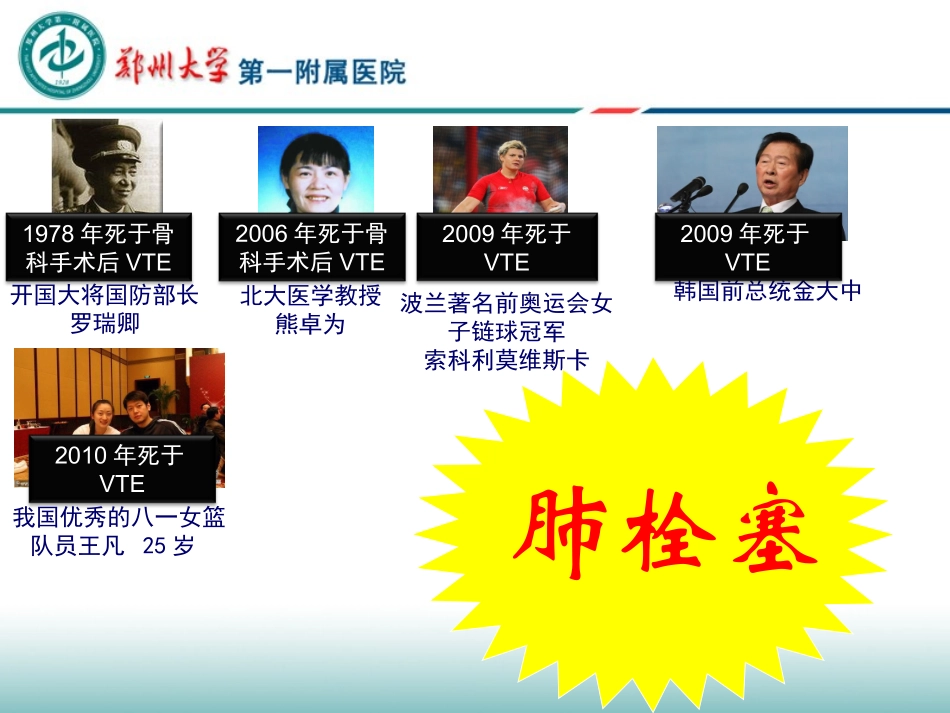 郑州大学 第一附属医院

1978 年死于骨科手术后 VTE
开国大将国防部长罗瑞卿

2006 年死于骨科手术后 VTE
北大医学教授熊卓为

2009 年死于 VTE
波兰著名前奥运会女子链球冠军索科利莫维斯卡

2009 年死于 VTE
韩国前总统金大中

2010 年死于 VTE
我国优秀的八一女篮队员王凡 25 岁

肺栓塞